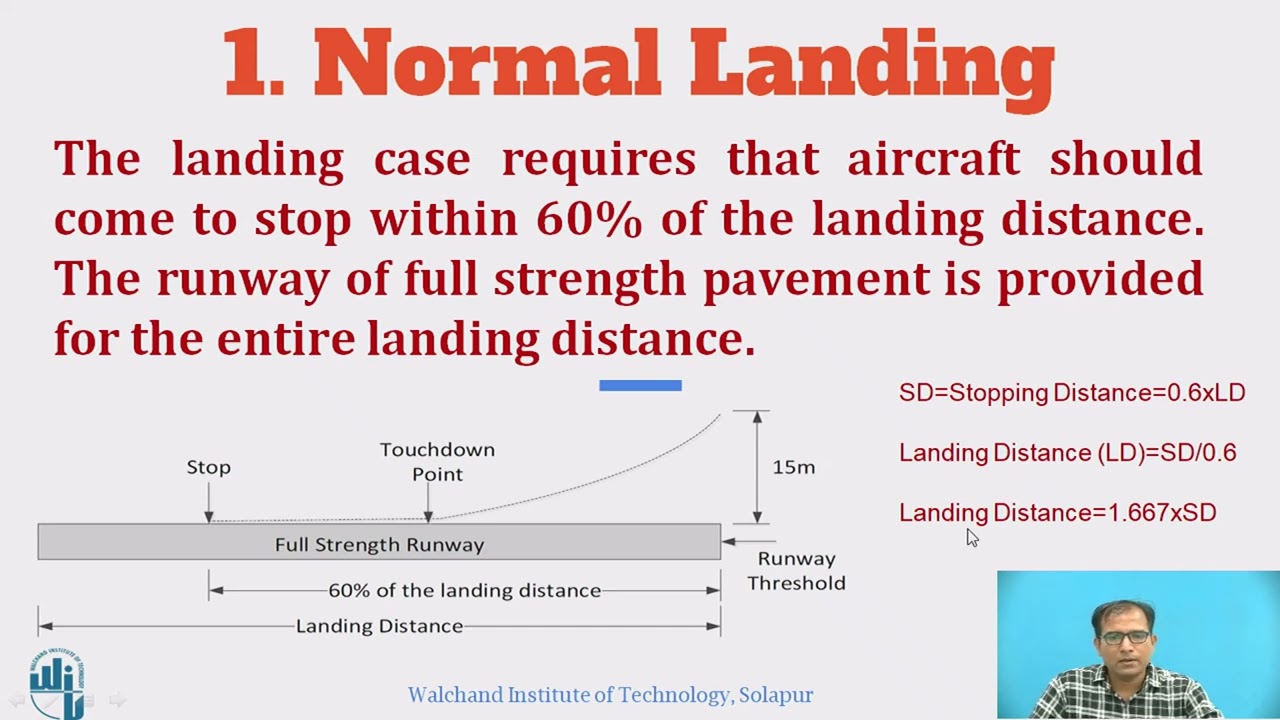 1. Normal Landing

The landing case requires that aircraft should come to stop within 60% of the landing distance. The runway of full strength pavement is provided for the entire landing distance.

Stop

Touchdown Point

15m

Full Strength Runway

Runway Threshold

60% of the landing distance

Landing Distance

SD=Stopping Distance=0.6xLD

Landing Distance (LD)=SD/0.6

Landing Distance=1.667xSD

Walchand Institute of Technology, Solapur